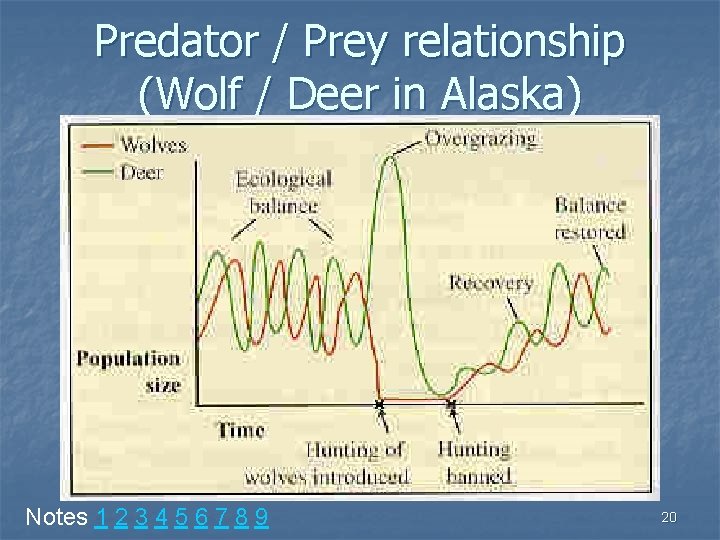 Predator / Prey relationship (Wolf / Deer in Alaska)

Wolves
Deer

Ecological balance

Overgrazing

Balance restored

Recovery

Population size

Time

Hunting of wolves introduced

Hunting banned

Notes 1 2 3 4 5 6 7 8 9

20